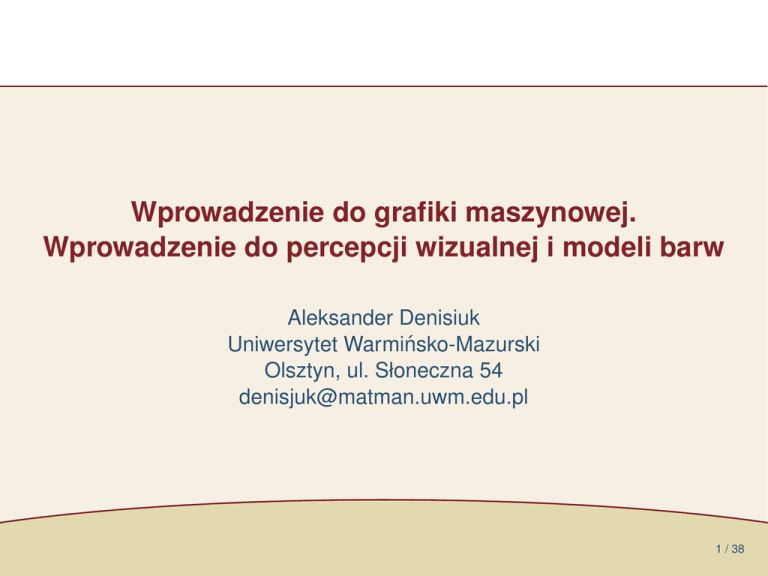 Wprowadzenie do grafiki maszynowej.
Wprowadzenie do percepcji wizualnej i modeli barw

Aleksander Denisiuk
Uniwersytet Warmińsko-Mazurski
Olsztyn, ul. Słoneczna 54
denisjuk@matman.uwm.edu.pl

1 / 38